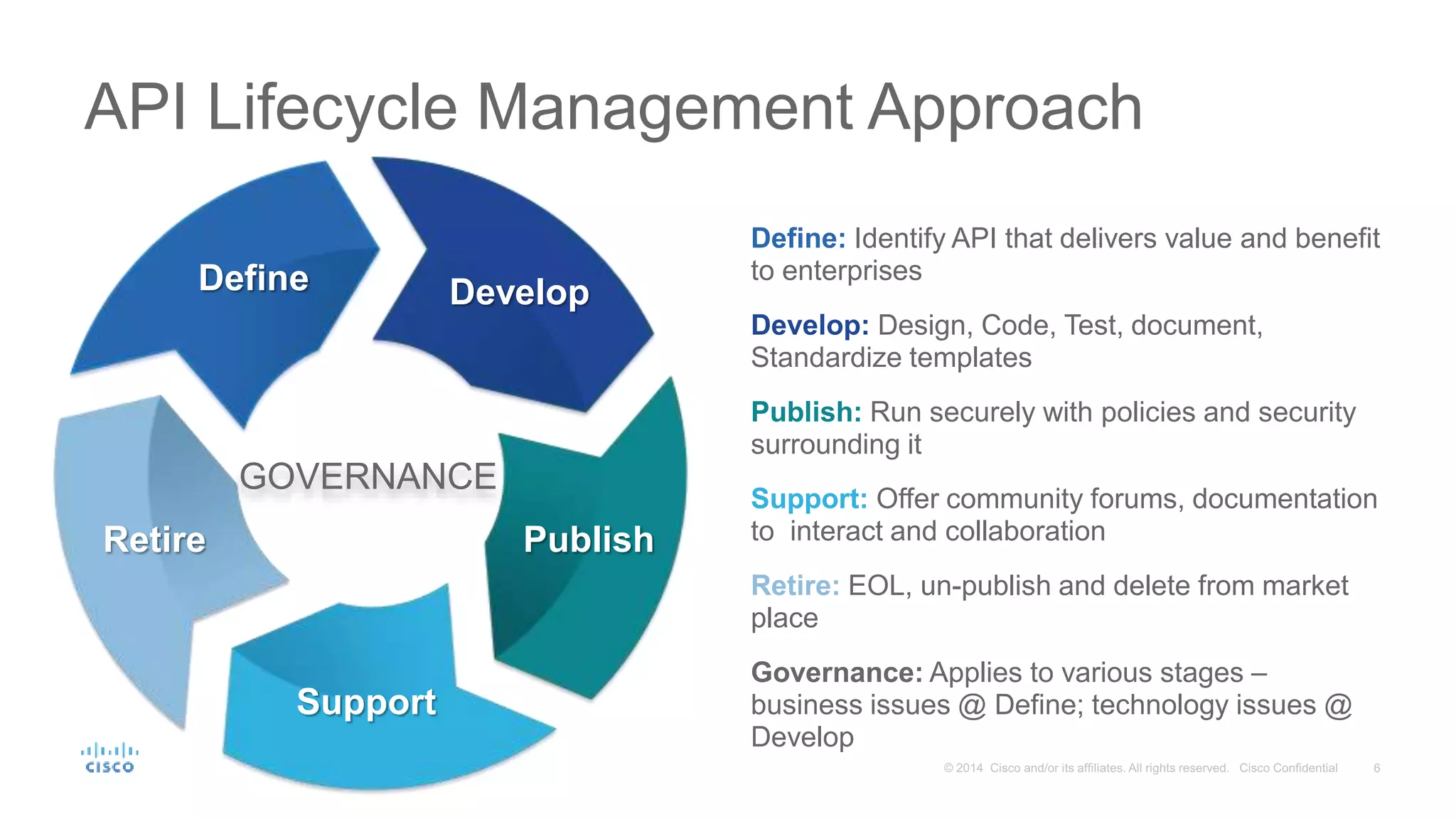 API Lifecycle Management Approach

Define

Develop

GOVERNANCE

Retire

Publish

Support

Define: Identify API that delivers value and benefit to enterprises

Develop: Design, Code, Test, document, Standardize templates

Publish: Run securely with policies and security surrounding it

Support: Offer community forums, documentation to interact and collaboration

Retire: EOL, un-publish and delete from market place

Governance: Applies to various stages – business issues @ Define; technology issues @ Develop

CISCO

© 2014 Cisco and/or its affiliates. All rights reserved. Cisco Confidential 6